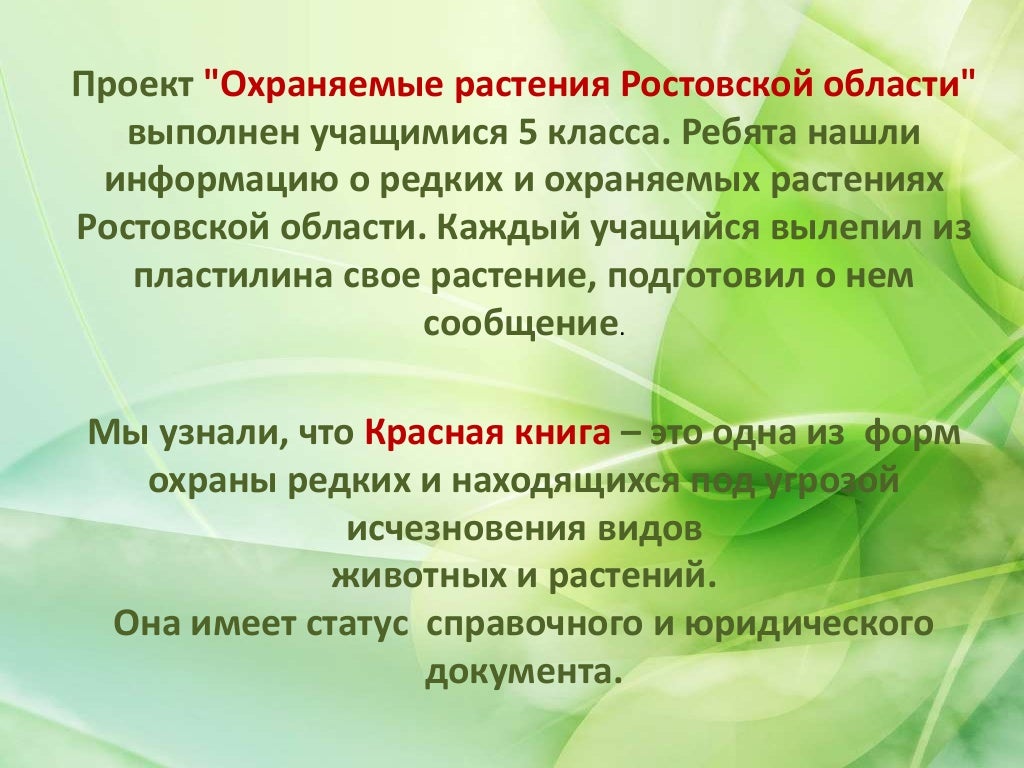 Проект "Охраняемые растения Ростовской области" выполнен учащимися 5 класса. Ребята нашли информацию о редких и охраняемых растениях Ростовской области. Каждый учащийся вылепил из пластилина свое растение, подготовил о нем сообщение.

Мы узнали, что Красная книга – это одна из форм охраны редких и находящихся под угрозой исчезновения видов животных и растений.
Она имеет статус справочного и юридического документа.